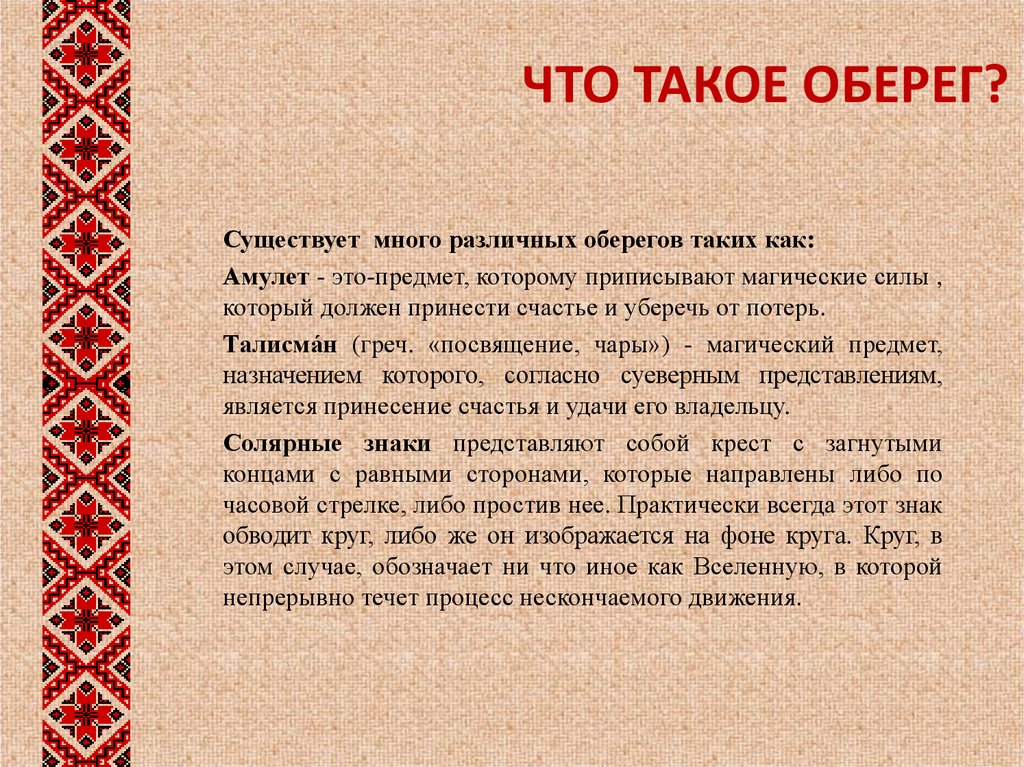 ЧТО ТАКОЕ ОБЕРЕГ?

Существует много различных оберегов таких как:

Амулет - это-предмет, которому приписывают магические силы , который должен принести счастье и уберечь от потерь.

Талисма́н (греч. «посвящение, чары») - магический предмет, назначением которого, согласно суеверным представлениям, является принесение счастья и удачи его владельцу.

Солярные знаки представляют собой крест с загнутыми концами с равными сторонами, которые направлены либо по часовой стрелке, либо простив нее. Практически всегда этот знак обводит круг, либо же он изображается на фоне круга. Круг, в этом случае, обозначает ни что иное как Вселенную, в которой непрерывно течет процесс нескончаемого движения.